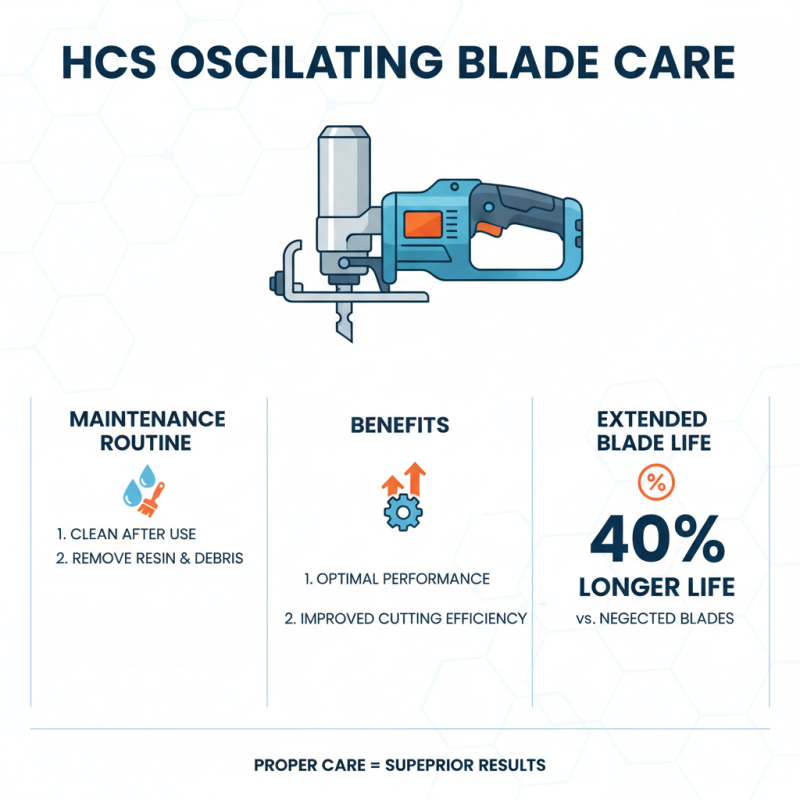 HCS OSCILATING BLADE CARE

MAINTENANCE ROUTINE

1. CLEAN AFTER USE
2. REMOVE RESIN & DEBRIS

BENEFITS

1. OPTIMAL PERFORMANCE
2. IMPROVED CUTTING EFFICIENCY

EXTENDED BLADE LIFE

%

40%
LONGER LIFE
vs. NEGECTED BLADES

PROPER CARE = SUPEPRIOR RESULTS